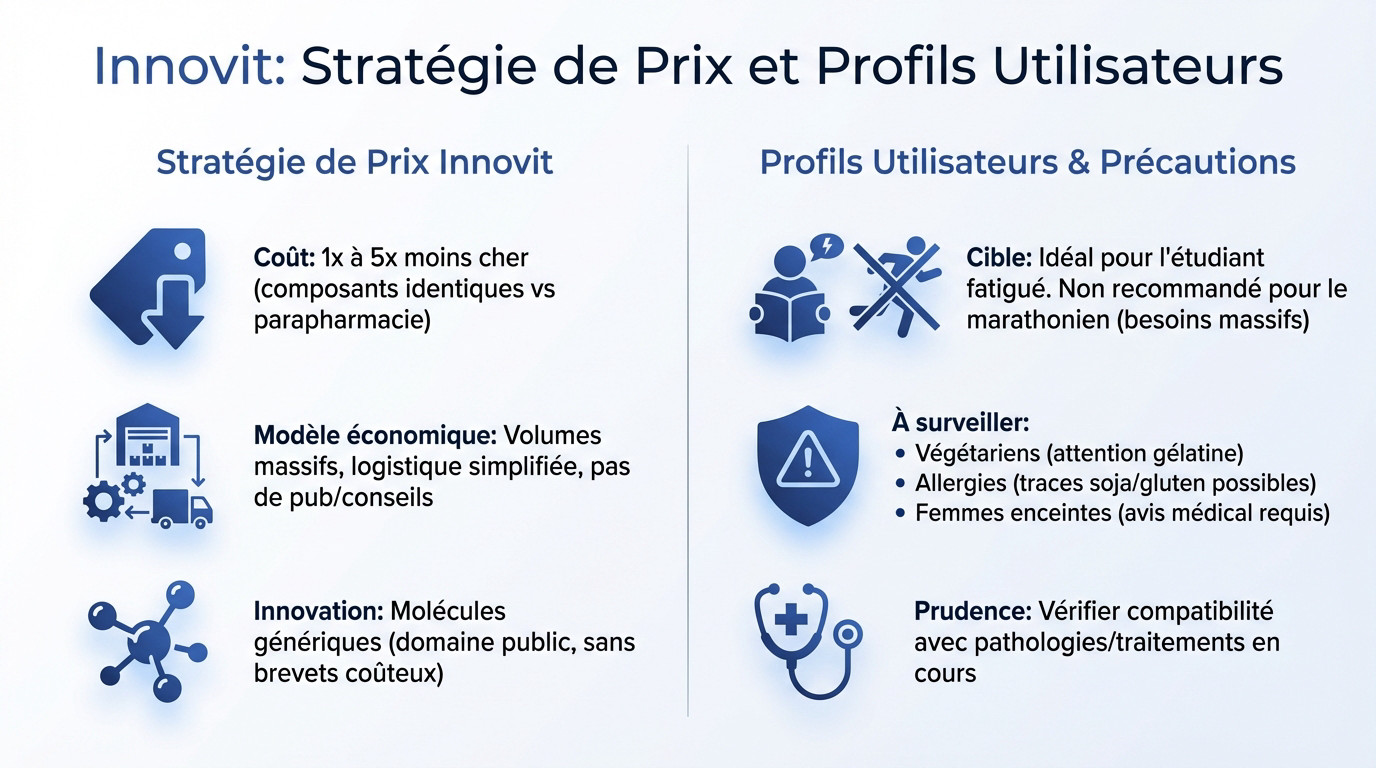 Innovit: Stratégie de Prix et Profils Utilisateurs

Stratégie de Prix Innovit

Coût: 1x à 5x moins cher (composants identiques vs parapharmacie)

Modèle économique: Volumes massifs, logistique simplifiée, pas de pub/conseils

Innovation: Molécules génériques (domaine public, sans brevets coûteux)

Profils Utilisateurs & Précautions

Cible: Idéal pour l'étudiant fatigué. Non recommandé pour le marathonien (besoins massifs)

À surveiller:
• Végétariens (attention gélatine)
• Allergies (traces soja/gluten possibles)
• Femmes enceintes (avis médical requis)

Prudence: Vérifier compatibilité avec pathologies/traitements en cours